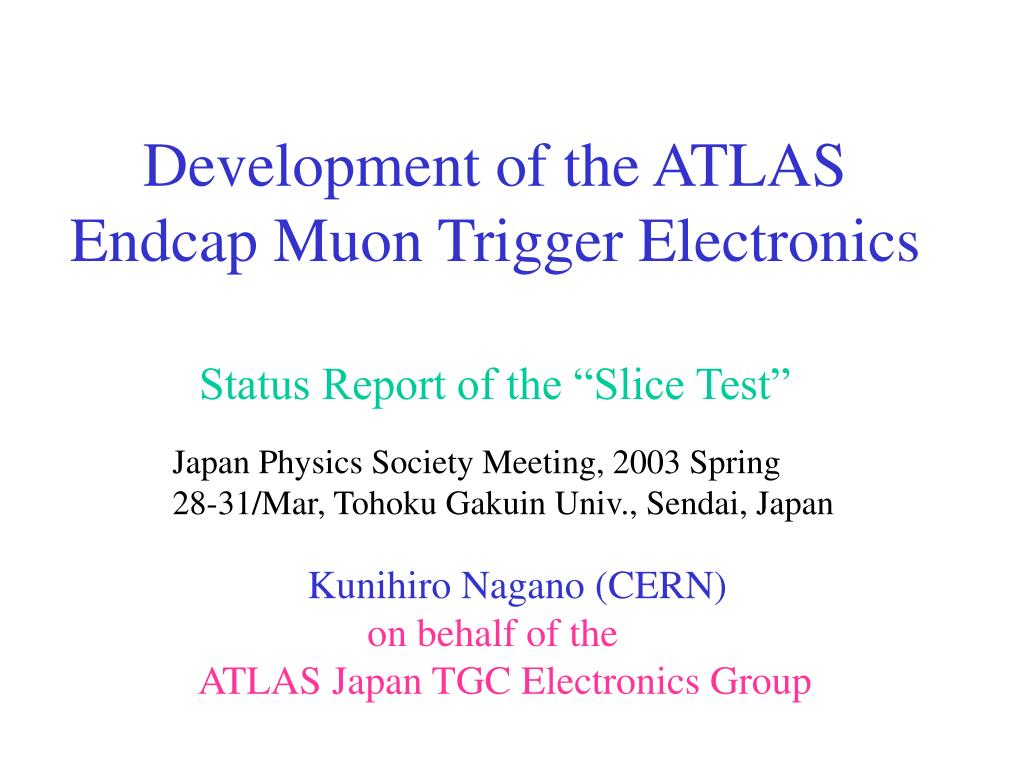 Development of the ATLAS
Endcap Muon Trigger Electronics

Status Report of the “Slice Test”

Japan Physics Society Meeting, 2003 Spring
28-31/Mar, Tohoku Gakuin Univ., Sendai, Japan

Kunihiro Nagano (CERN)
on behalf of the
ATLAS Japan TGC Electronics Group